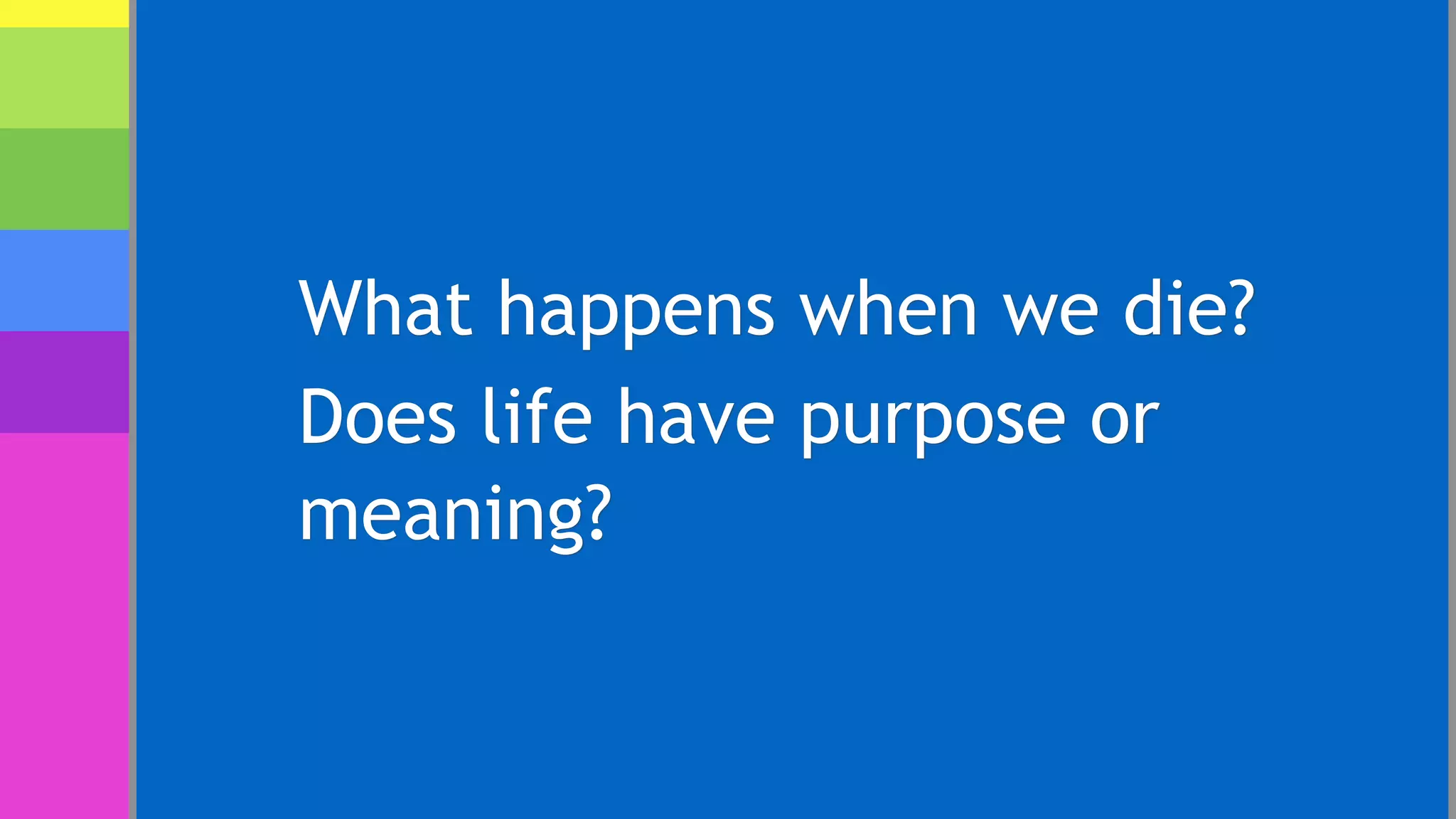 What happens when we die?
Does life have purpose or meaning?